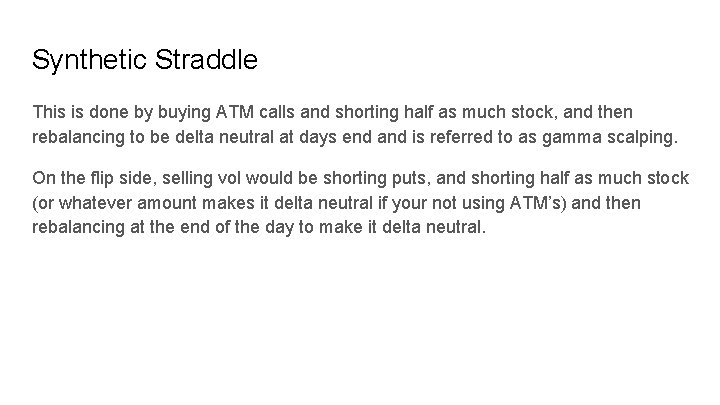 Synthetic Straddle

This is done by buying ATM calls and shorting half as much stock, and then rebalancing to be delta neutral at days end and is referred to as gamma scalping.

On the flip side, selling vol would be shorting puts, and shorting half as much stock (or whatever amount makes it delta neutral if your not using ATM's) and then rebalancing at the end of the day to make it delta neutral.